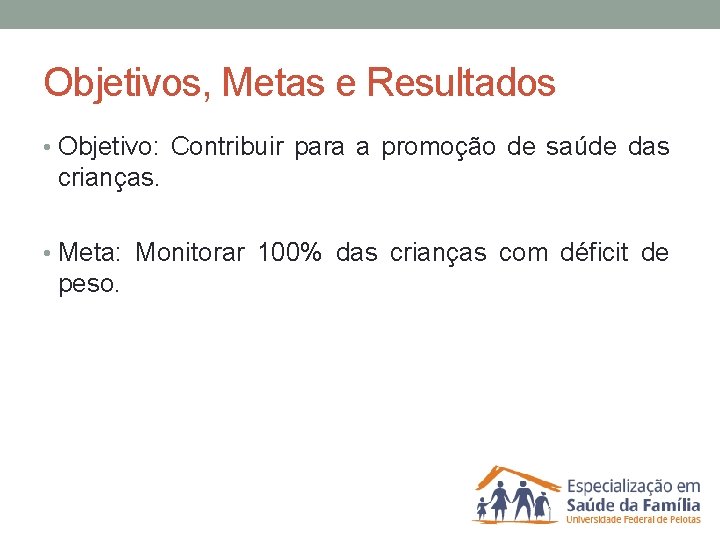 Objetivos, Metas e Resultados

• Objetivo: Contribuir para a promoção de saúde das crianças.

• Meta: Monitorar 100% das crianças com déficit de peso.

Especialização em
Saúde da Família
Universidade Federal de Pelotas